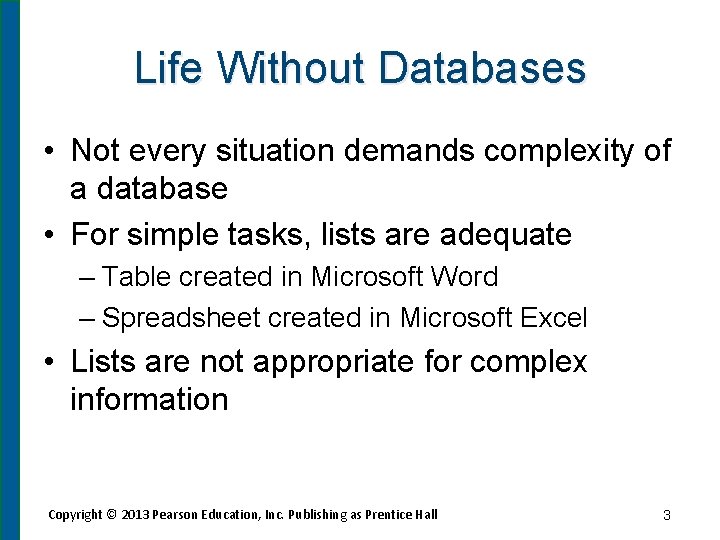 Life Without Databases

• Not every situation demands complexity of a database

• For simple tasks, lists are adequate
  – Table created in Microsoft Word
  – Spreadsheet created in Microsoft Excel

• Lists are not appropriate for complex information

Copyright © 2013 Pearson Education, Inc. Publishing as Prentice Hall

3